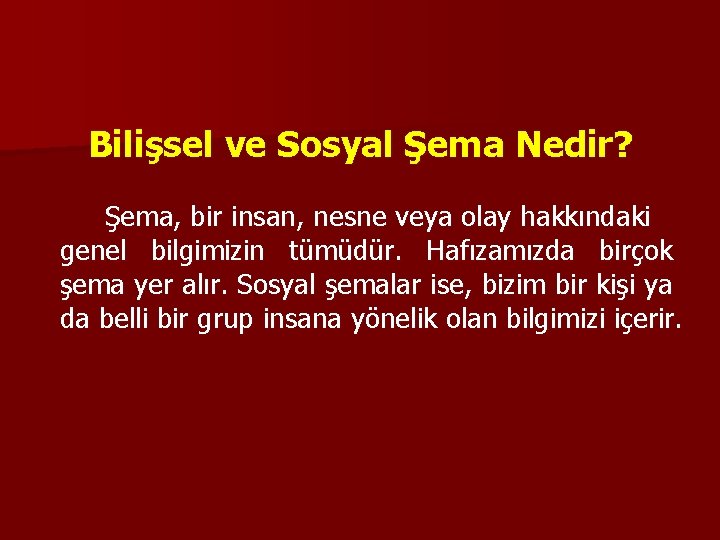 Bilişsel ve Sosyal Şema Nedir?

Şema, bir insan, nesne veya olay hakkındaki genel bilgimizin tümüdür. Hafızamızda birçok şema yer alır. Sosyal şemalar ise, bizim bir kişi ya da belli bir grup insana yönelik olan bilgimizi içerir.